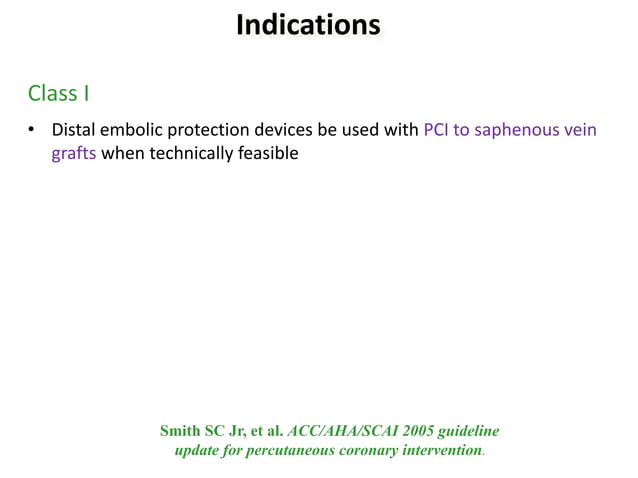 Indications

Class I

• Distal embolic protection devices be used with PCI to saphenous vein grafts when technically feasible

Smith SC Jr, et al. ACC/AHA/SCAI 2005 guideline update for percutaneous coronary intervention.